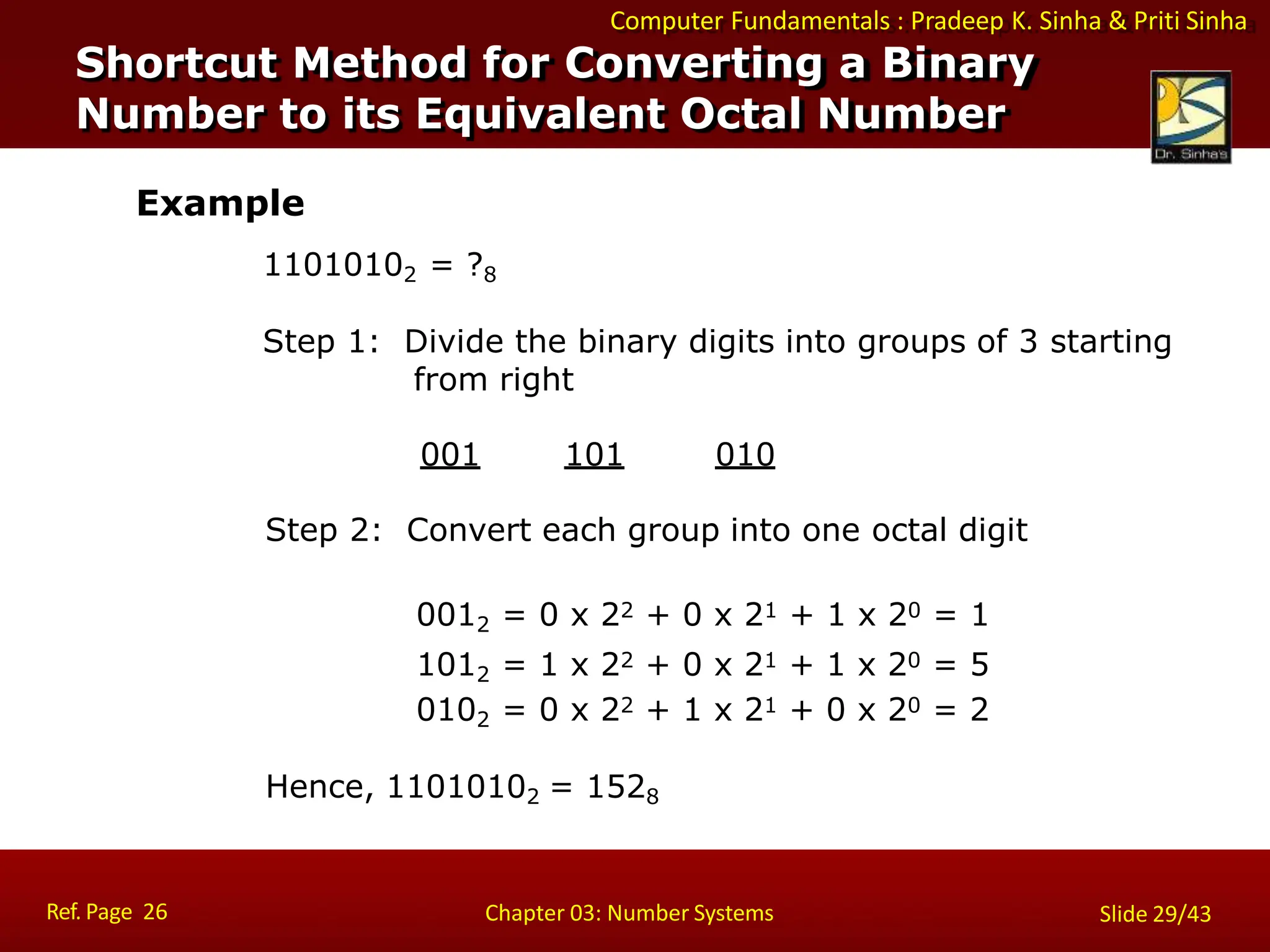 Computer Fundamentals : Pradeep K. Sinha & Priti Sinha

Shortcut Method for Converting a Binary Number to its Equivalent Octal Number

Dr. Sinha's

Example

$1101010_2 = ?_8$

Step 1: Divide the binary digits into groups of 3 starting from right

001 101 010

Step 2: Convert each group into one octal digit

$001_2 = 0 \times 2^2 + 0 \times 2^1 + 1 \times 2^0 = 1$
$101_2 = 1 \times 2^2 + 0 \times 2^1 + 1 \times 2^0 = 5$
$010_2 = 0 \times 2^2 + 1 \times 2^1 + 0 \times 2^0 = 2$

Hence, $1101010_2 = 152_8$

Ref. Page 26

Chapter 03: Number Systems

Slide 29/43